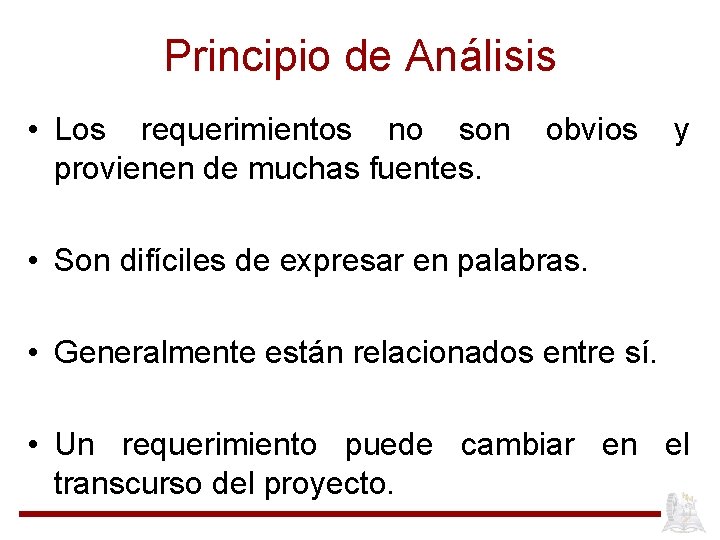 Principio de Análisis

• Los requerimientos no son obvios y provienen de muchas fuentes.

• Son difíciles de expresar en palabras.

• Generalmente están relacionados entre sí.

• Un requerimiento puede cambiar en el transcurso del proyecto.